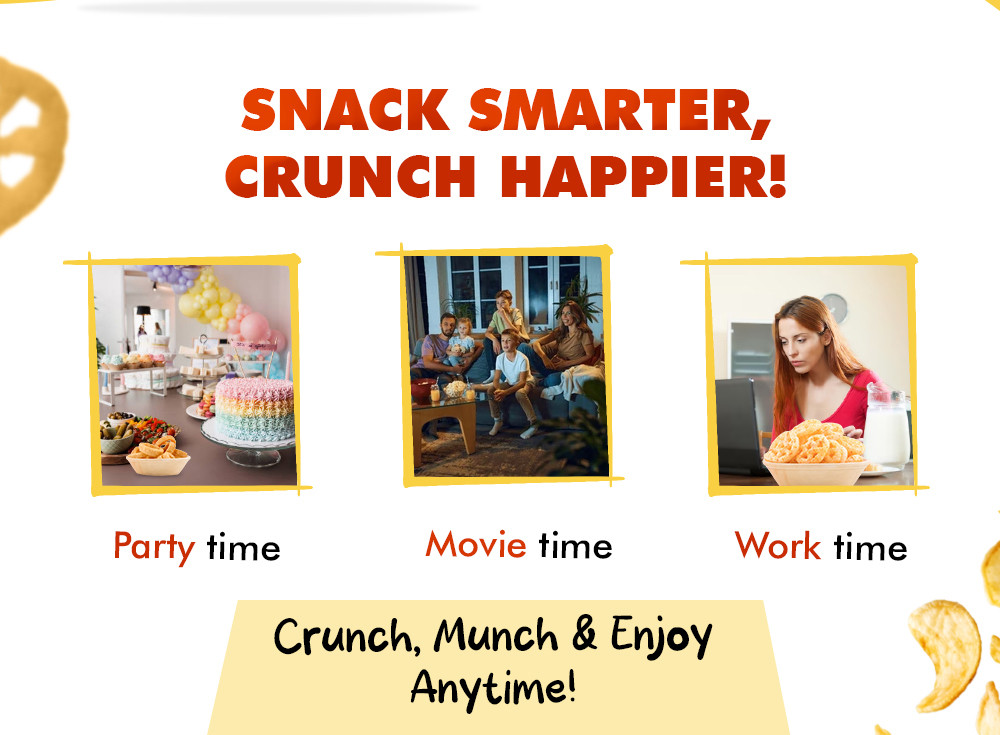 SNACK SMARTER, CRUNCH HAPPIER!

Party time

Movie time

Work time

Crunch, Munch & Enjoy Anytime!